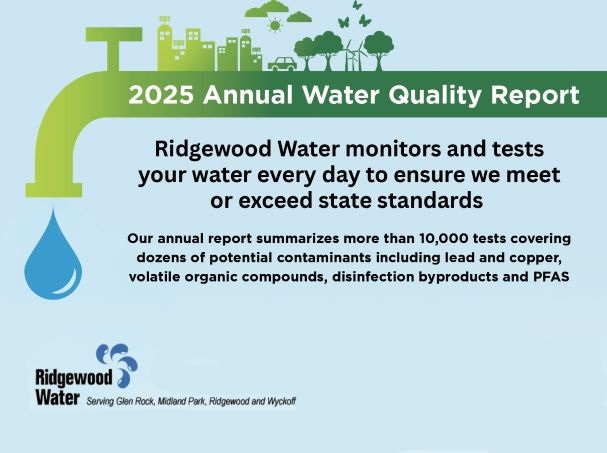 2025 Annual Water Quality Report

Ridgewood Water monitors and tests your water every day to ensure we meet or exceed state standards

Our annual report summarizes more than 10,000 tests covering dozens of potential contaminants including lead and copper, volatile organic compounds, disinfection byproducts and PFAS

Ridgewood Water Serving Glen Rock, Midland Park, Ridgewood and Wyckoff